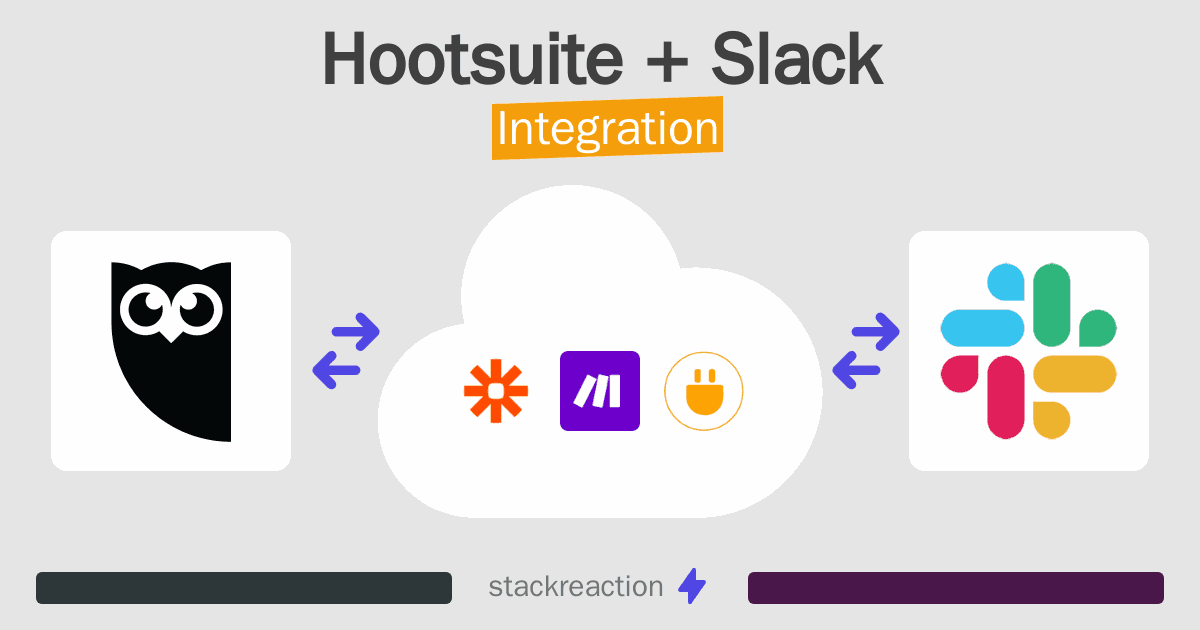 Hootsuite + Slack
Integration

stackreaction